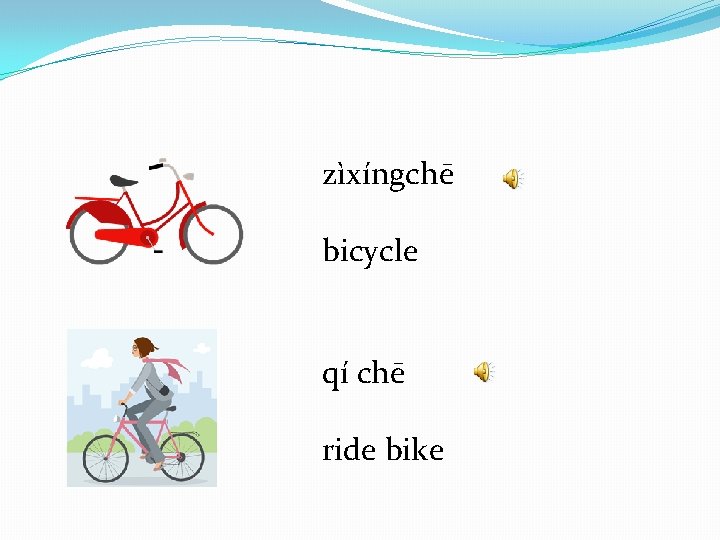 zìxíngchē

bicycle

qí chē

ride bike